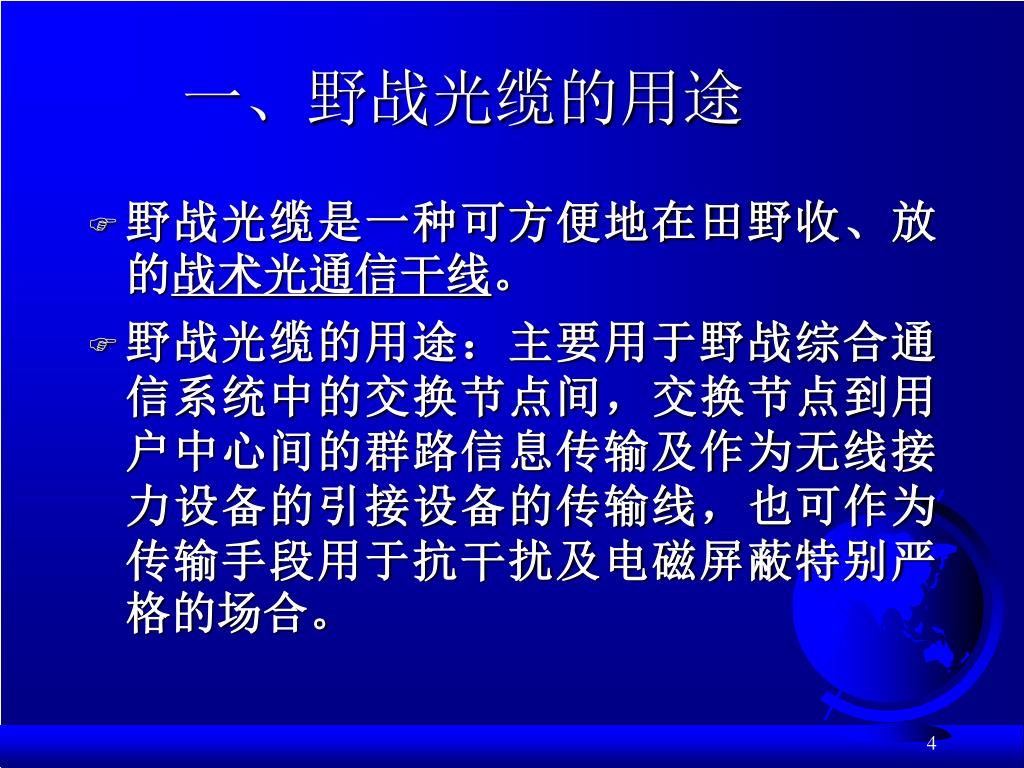 一、野战光缆的用途

野战光缆是一种可方便地在田野收、放的战术光通信干线。

野战光缆的用途：主要用于野战综合通信系统中的交换节点间，交换节点到用户中心间的群路信息传输及作为无线接力设备的引接设备的传输线，也可作为传输手段用于抗干扰及电磁屏蔽特别严格的场合。

4